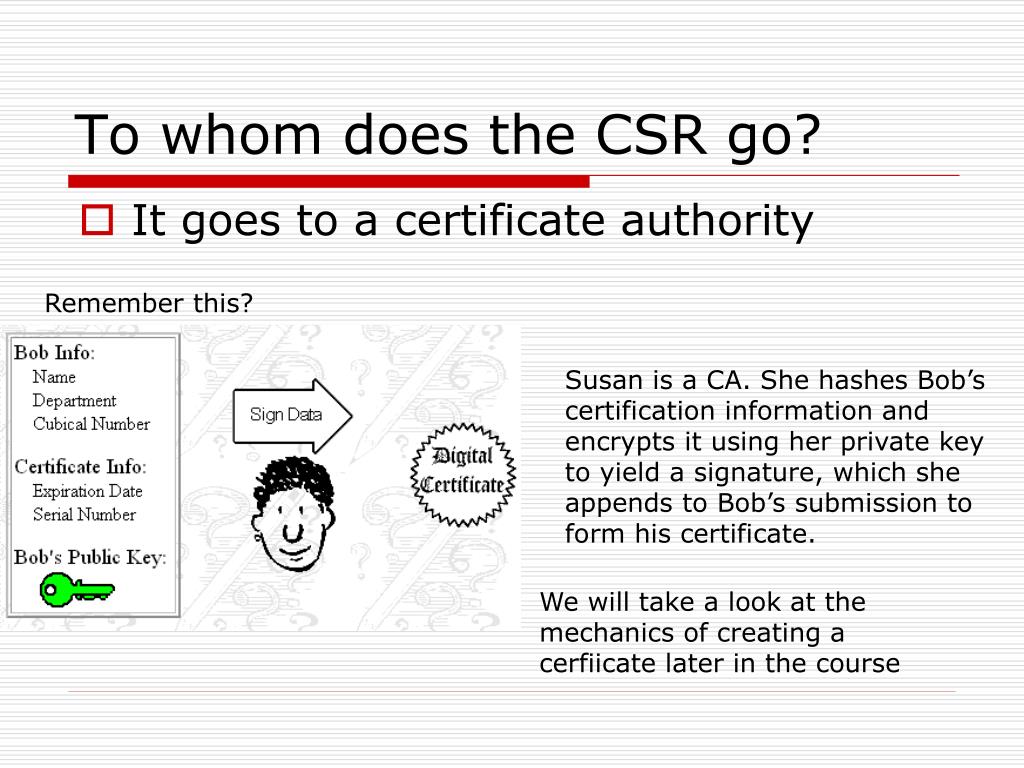 To whom does the CSR go?

It goes to a certificate authority

Remember this?

Bob Info:
Name
Department
Cubical Number

Certificate Info:
Expiration Date
Serial Number

Bob's Public Key:

Sign Data

Digital Certificate

Susan is a CA. She hashes Bob’s certification information and encrypts it using her private key to yield a signature, which she appends to Bob’s submission to form his certificate.

We will take a look at the mechanics of creating a cerfiicate later in the course